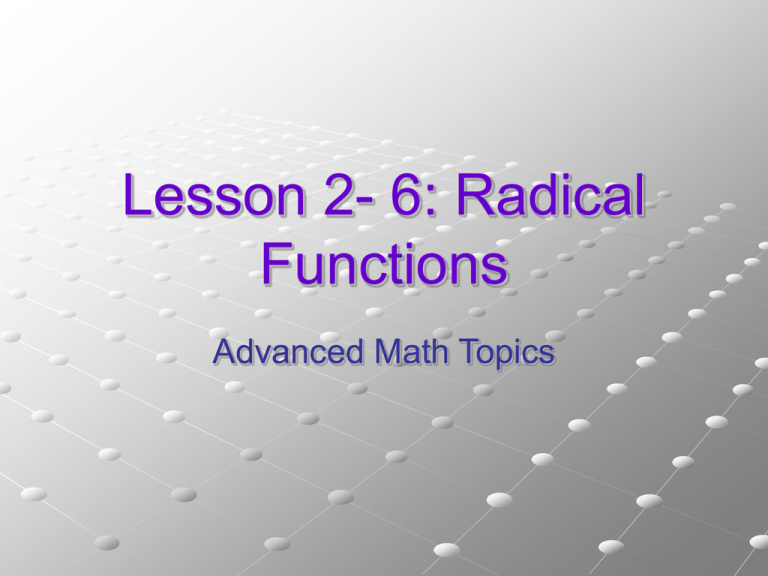 Lesson 2- 6: Radical Functions

Advanced Math Topics